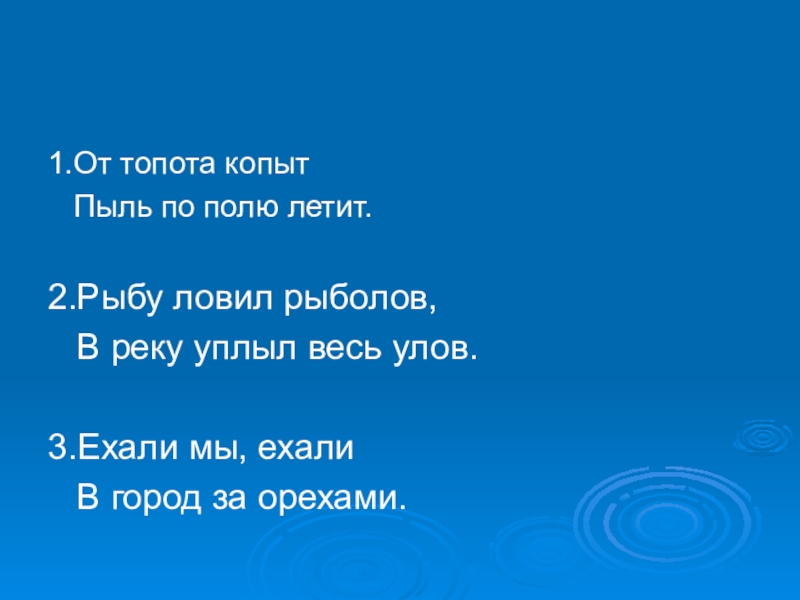 1.От топота копыт
Пыль по полю летит.

2.Рыбу ловил рыболов,
В реку уплыл весь улов.

3.Ехали мы, ехали
В город за орехами.